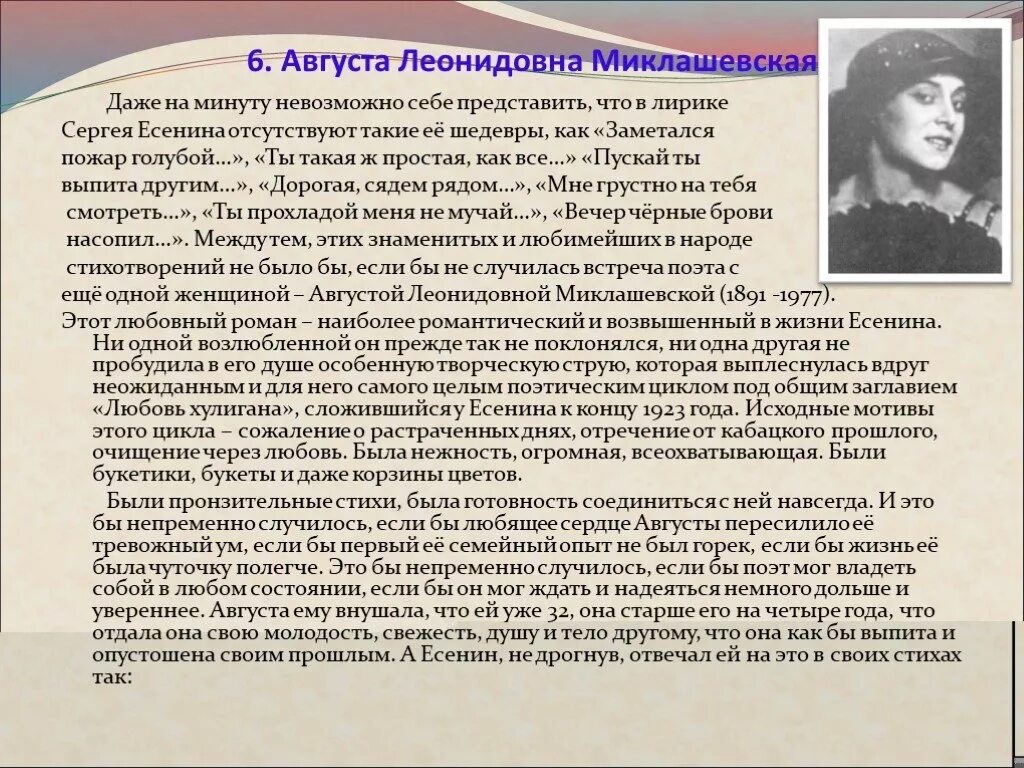 6. Августа Леонидовна Миклашевская

Даже на минуту невозможно себе представить, что в лирике Сергея Есенина отсутствуют такие её шедевры, как «Заметался пожар голубой…», «Ты такая ж простая, как все…» «Пускай ты выпита другим…», «Дорогая, сядем рядом…», «Мне грустно на тебя смотреть…», «Ты прохладой меня не мучай…», «Вечер чёрные брови насопил…». Между тем, этих знаменитых и любимейших в народе стихотворений не было бы, если бы не случилась встреча поэта с ещё одной женщиной – Августой Леонидовной Миклашевской (1891 -1977).
Этот любовный роман – наиболее романтический и возвышенный в жизни Есенина. Ни одной возлюбленной он прежде так не поклонялся, ни одна другая не пробудила в его душе особенную творческую струю, которая выплеснулась вдруг неожиданным и для него самого целым поэтическим циклом под общим заглавием «Любовь хулигана», сложившийся у Есенина к концу 1923 года. Исходные мотивы этого цикла – сожаление о растраченных днях, отречение от кабацкого прошлого, очищение через любовь. Была нежность, огромная, всеохватывающая. Были букетики, букеты и даже корзины цветов.

Были пронзительные стихи, была готовность соединиться с ней навсегда. И это бы непременно случилось, если бы любящее сердце Августы пересилило её тревожный ум, если бы первый её семейный опыт не был горек, если бы жизнь её была чуточку полегче. Это бы непременно случилось, если бы поэт мог владеть собой в любом состоянии, если бы он мог ждать и надеяться немного дольше и увереннее. Августа ему внушала, что ей уже 32, она старше его на четыре года, что отдала она свою молодость, свежесть, душу и тело другому, что она как бы выпита и опустошена своим прошлым. А Есенин, не дрогнув, отвечал ей на это в своих стихах так: